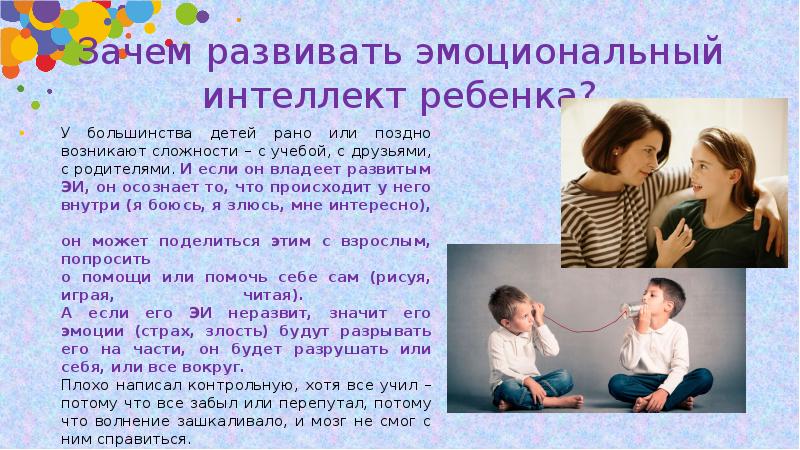 Зачем развивать эмоциональный интеллект ребенка?

У большинства детей рано или поздно возникают сложности – с учебой, с друзьями, с родителями. И если он владеет развитым ЭИ, он осознает то, что происходит у него внутри (я боюсь, я злюсь, мне интересно),

он может поделиться этим с взрослым, попросить
о помощи или помочь себе сам (рисуя, играя, читая).
А если его ЭИ неразвит, значит его эмоции (страх, злость) будут разрывать его на части, он будет разрушать или себя, или все вокруг.
Плохо написал контрольную, хотя все учил – потому что все забыл или перепутал, потому что волнение зашкаливало, и мозг не смог с ним справиться.